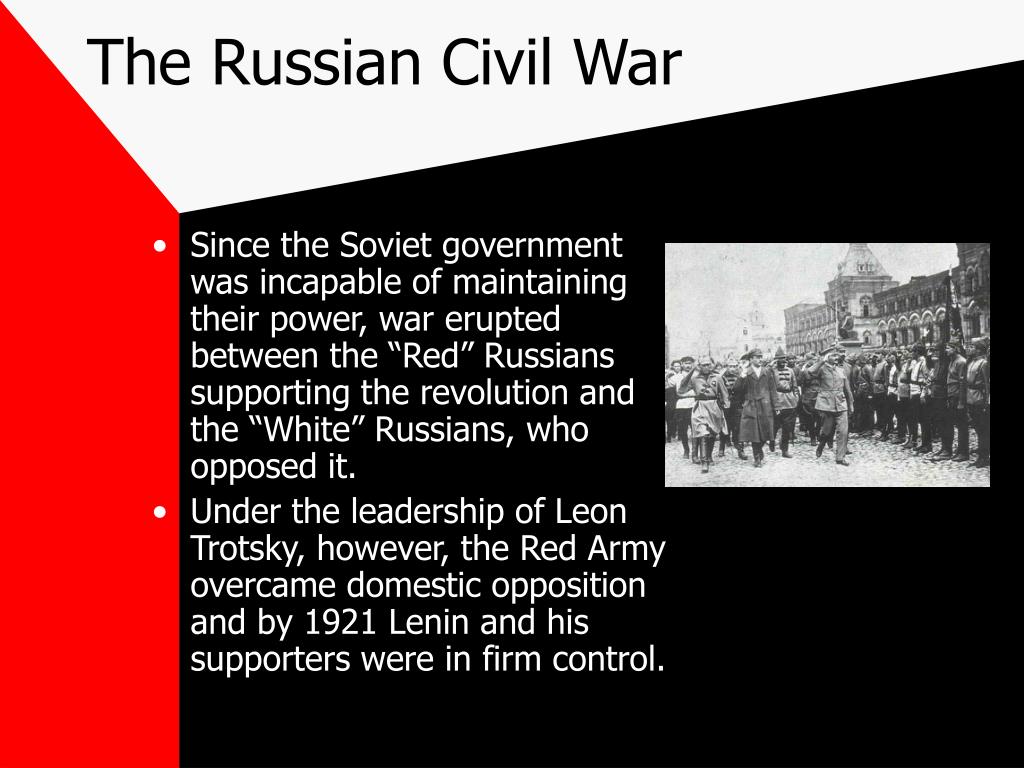 The Russian Civil War

• Since the Soviet government was incapable of maintaining their power, war erupted between the “Red” Russians supporting the revolution and the “White” Russians, who opposed it.

• Under the leadership of Leon Trotsky, however, the Red Army overcame domestic opposition and by 1921 Lenin and his supporters were in firm control.